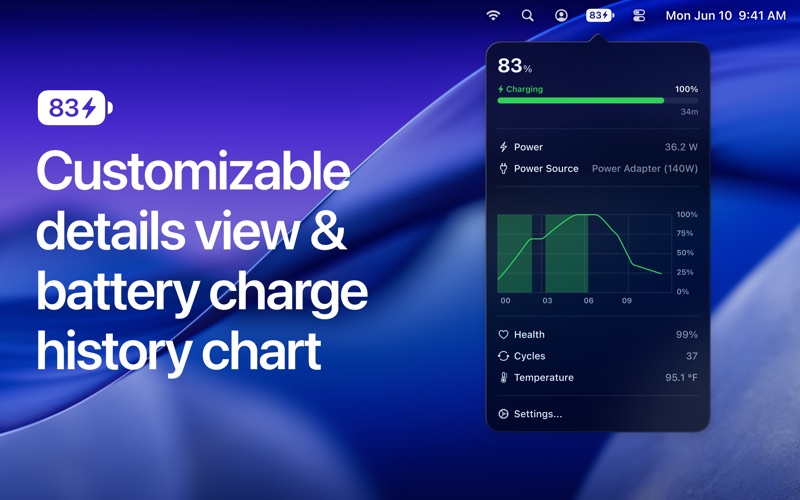 83

Customizable details view & battery charge history chart

83 Mon Jun 10 9:41 AM

83%
Charging 100%
34m

Power 36.2 W
Power Source Power Adapter (140W)

100%
75%
50%
25%
0%
00 03 06 09

Health 99%
Cycles 37
Temperature 95.1 °F

Settings...